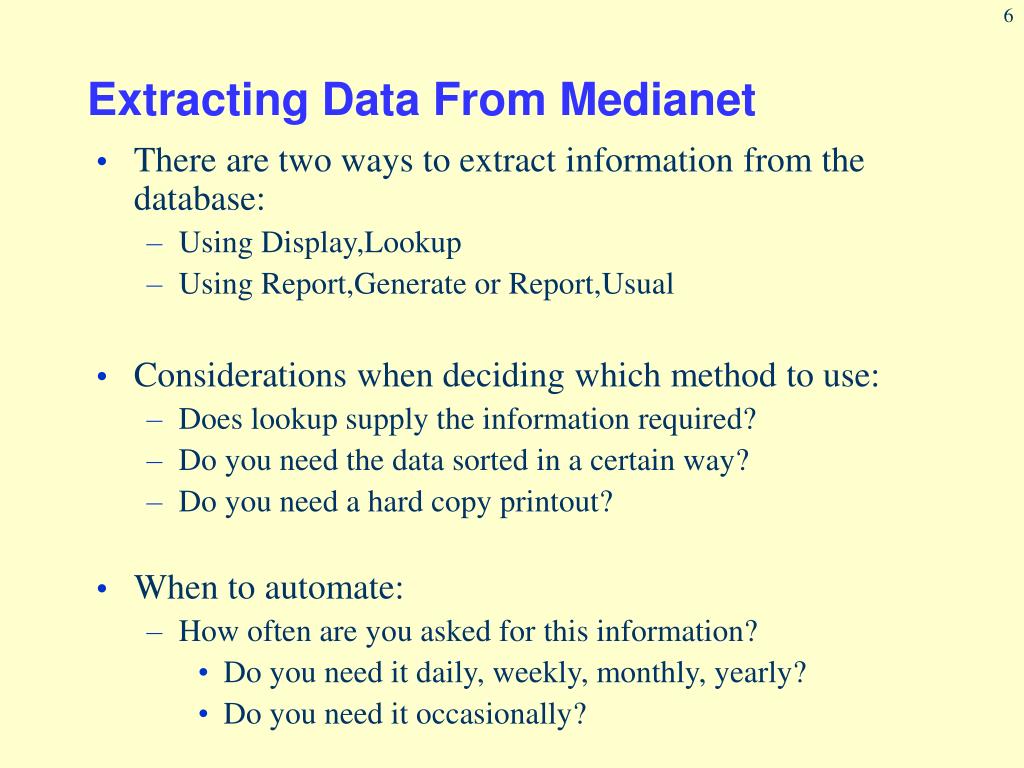 6

Extracting Data From Medianet

• There are two ways to extract information from the database:
– Using Display,Lookup
– Using Report,Generate or Report,Usual

• Considerations when deciding which method to use:
– Does lookup supply the information required?
– Do you need the data sorted in a certain way?
– Do you need a hard copy printout?

• When to automate:
– How often are you asked for this information?
• Do you need it daily, weekly, monthly, yearly?
• Do you need it occasionally?